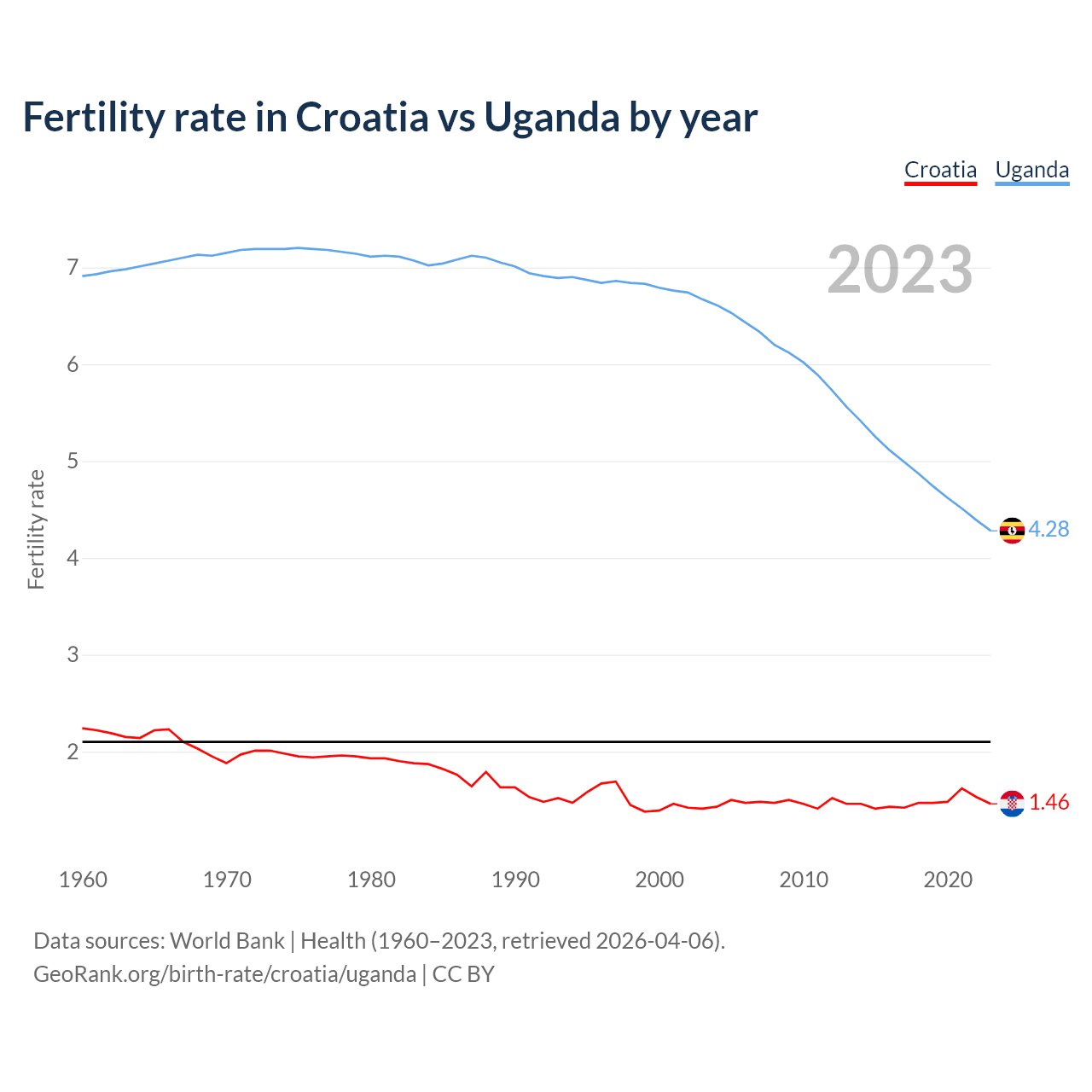 Fertility rate in Croatia vs Uganda by year

Croatia Uganda

2023

Fertility rate

7
6
5
4
3
2

4.28
1.46

1960 1970 1980 1990 2000 2010 2020

Data sources: World Bank | Health (1960–2023, retrieved 2026-04-06).
GeoRank.org/birth-rate/croatia/uganda | CC BY